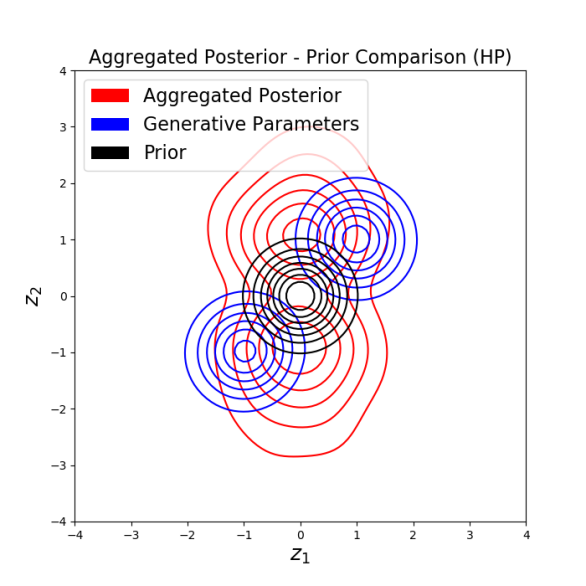 Aggregated Posterior - Prior Comparison (HP)

Aggregated Posterior
Generative Parameters
Prior

4
3
2
1
0
−1
−2
−3
−4

$z_2$

−4 −3 −2 −1 0 1 2 3 4

$z_1$